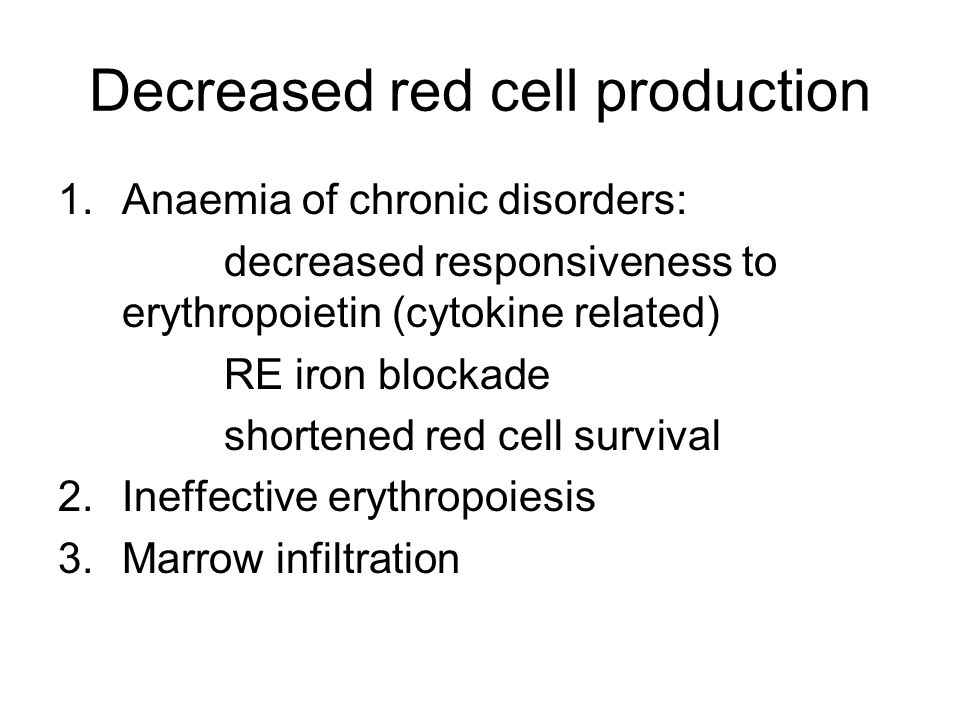 Decreased red cell production

1. Anaemia of chronic disorders:
decreased responsiveness to erythropoietin (cytokine related)
RE iron blockade
shortened red cell survival
2. Ineffective erythropoiesis
3. Marrow infiltration